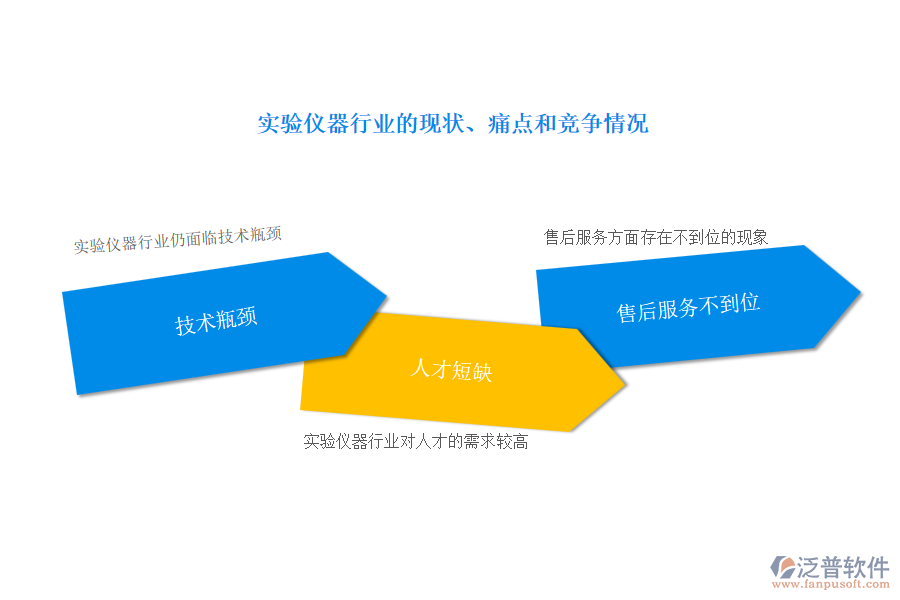 实验仪器行业的现状、痛点和竞争情况

实验仪器行业仍面临技术瓶颈

技术瓶颈

人才短缺

实验仪器行业对人才的需求较高

售后服务方面存在不到位的现象

售后服务不到位

泛普软件
www.fanpusoft.com